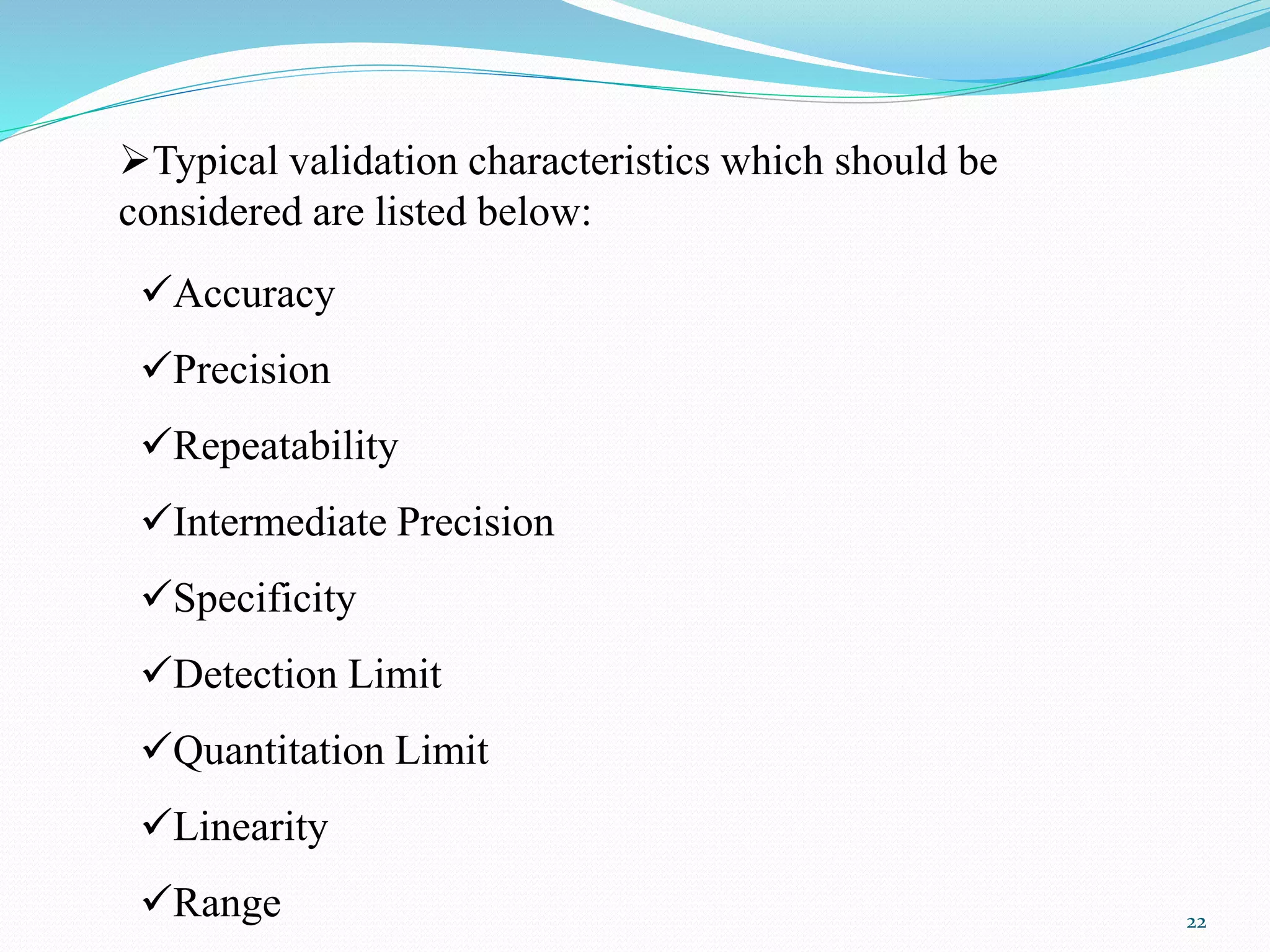 ➢Typical validation characteristics which should be considered are listed below:

✓Accuracy

✓Precision

✓Repeatability

✓Intermediate Precision

✓Specificity

✓Detection Limit

✓Quantitation Limit

✓Linearity

✓Range

22